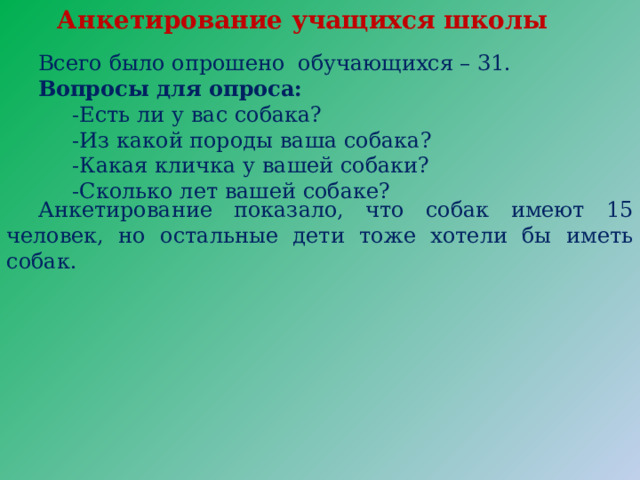 Анкетирование учащихся школы

Всего было опрошено обучающихся – 31.

Вопросы для опроса:

-Есть ли у вас собака?
-Из какой породы ваша собака?
-Какая кличка у вашей собаки?
-Сколько лет вашей собаке?

Анкетирование показало, что собак имеют 15 человек, но остальные дети тоже хотели бы иметь собак.